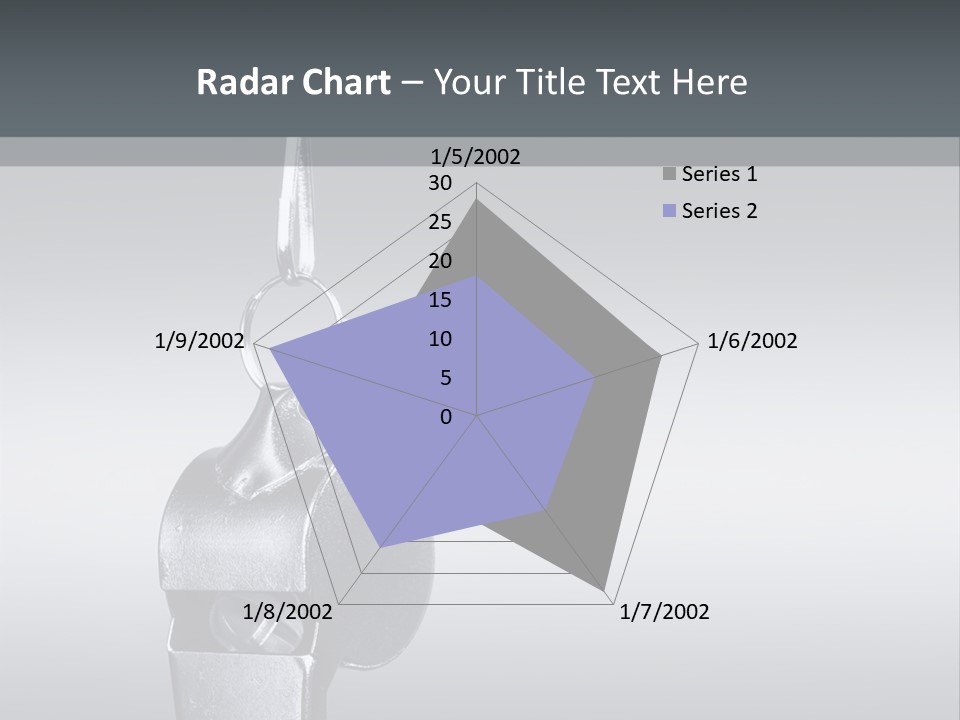 Radar Chart – Your Title Text Here

1/5/2002

30
25
20
15
10
5
0

Series 1
Series 2

1/9/2002
1/6/2002
1/8/2002
1/7/2002